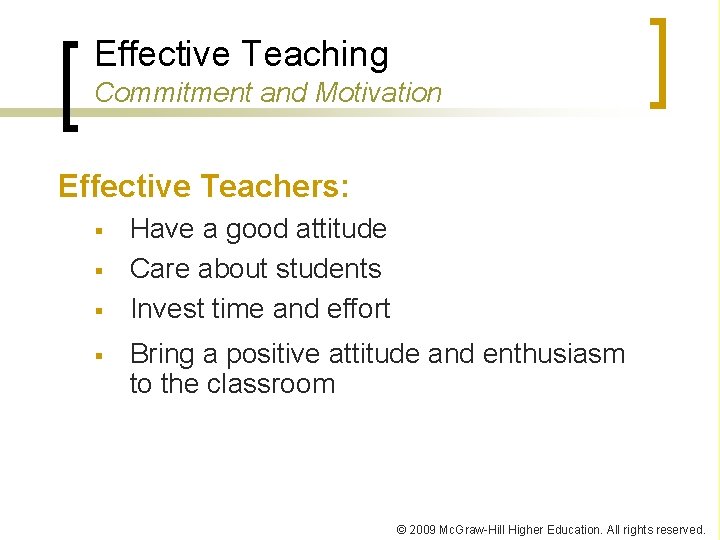 Effective Teaching
Commitment and Motivation

Effective Teachers:

• Have a good attitude
• Care about students
• Invest time and effort
• Bring a positive attitude and enthusiasm to the classroom

© 2009 McGraw-Hill Higher Education. All rights reserved.